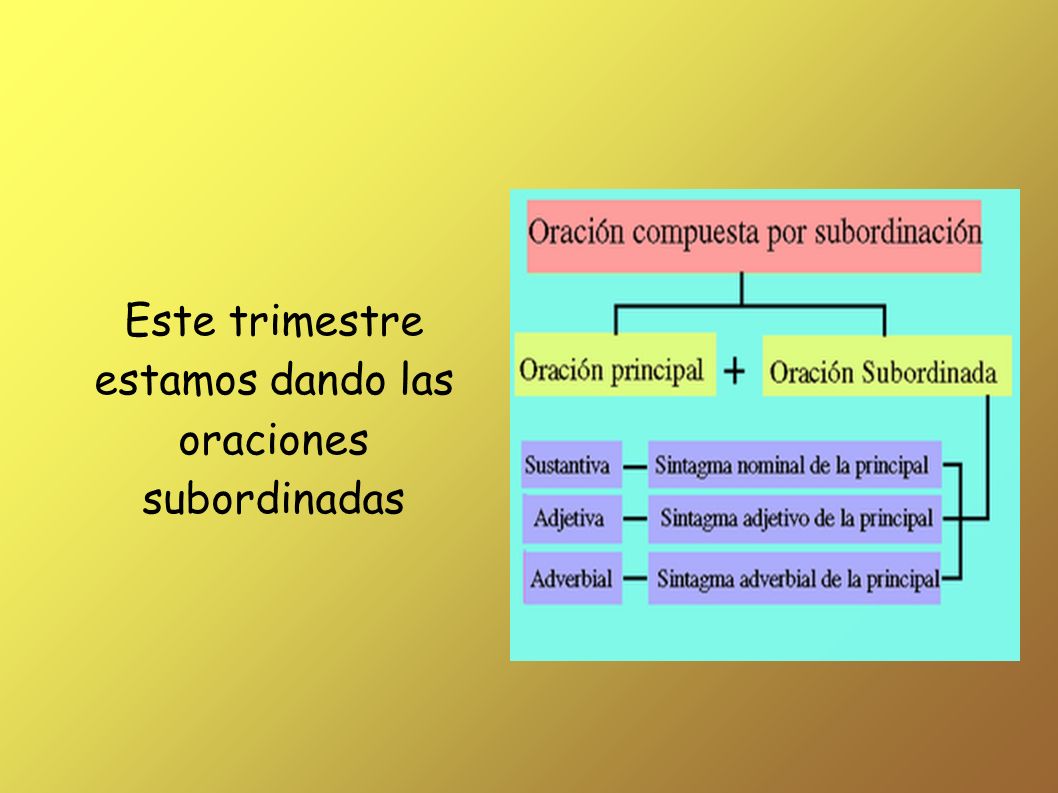 Este trimestre estamos dando las oraciones subordinadas

Oración compuesta por subordinación

Oración principal + Oración Subordinada

Sustantiva — Sintagma nominal de la principal
Adjetiva — Sintagma adjetivo de la principal
Adverbial — Sintagma adverbial de la principal